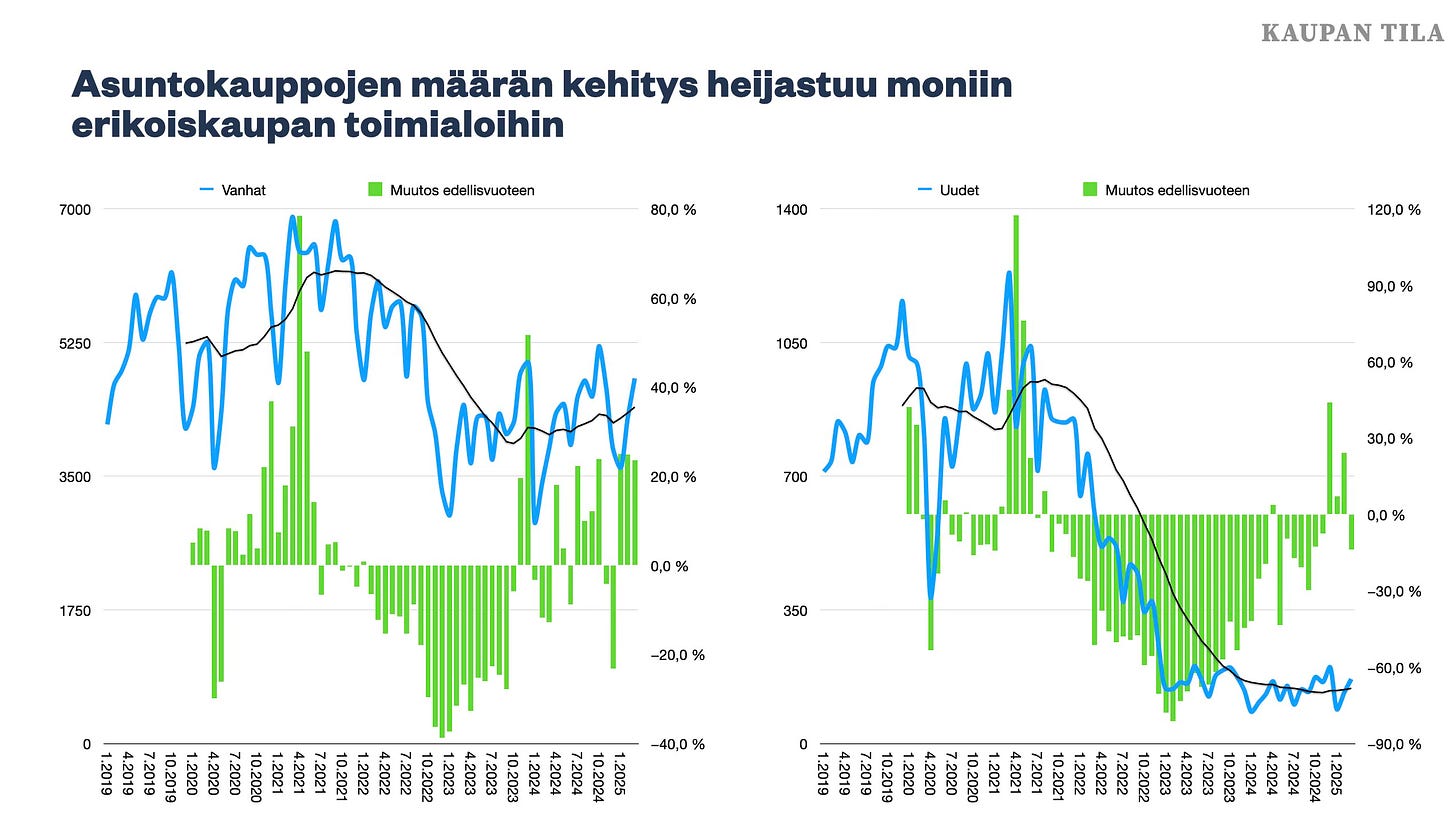 KAUPAN TILA

Asuntokauppojen määrän kehitys heijastuu moniin erikoiskaupan toimialoihin

Vanhat
Muutos edellisvuoteen

7000
5250
3500
1750
0

80,0 %
60,0 %
40,0 %
20,0 %
0,0 %
−20,0 %
−40,0 %

1.2019
4.2019
7.2019
10.2019
1.2020
4.2020
7.2020
10.2020
1.2021
4.2021
7.2021
10.2021
1.2022
4.2022
7.2022
10.2022
1.2023
4.2023
7.2023
10.2023
1.2024
4.2024
7.2024
10.2024
1.2025

Uudet
Muutos edellisvuoteen

1400
1050
700
350
0

120,0 %
90,0 %
60,0 %
30,0 %
0,0 %
−30,0 %
−60,0 %
−90,0 %

1.2019
4.2019
7.2019
10.2019
1.2020
4.2020
7.2020
10.2020
1.2021
4.2021
7.2021
10.2021
1.2022
4.2022
7.2022
10.2022
1.2023
4.2023
7.2023
10.2023
1.2024
4.2024
7.2024
10.2024
1.2025